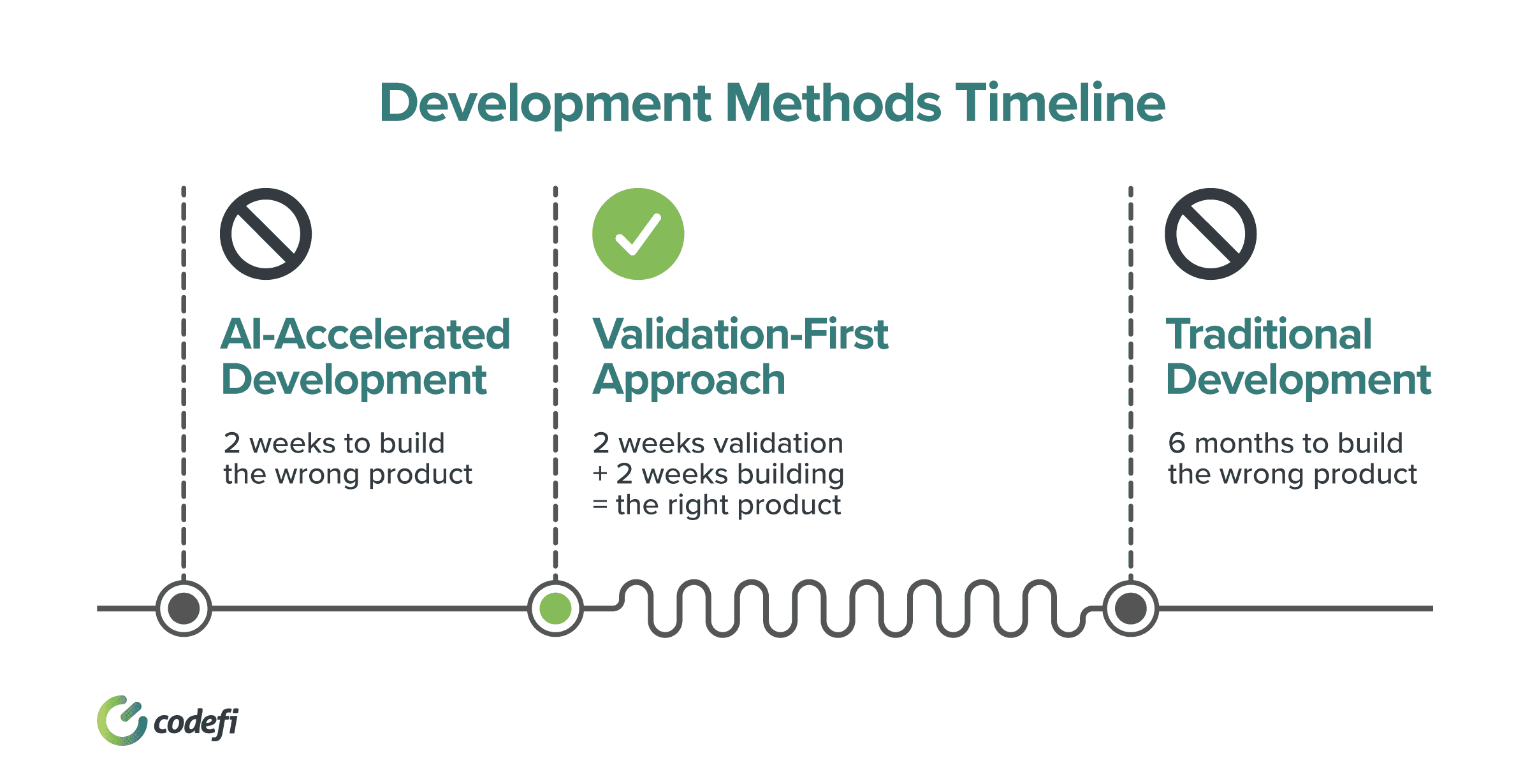 Development Methods Timeline

AI-Accelerated Development

2 weeks to build the wrong product

Validation-First Approach

2 weeks validation
+ 2 weeks building
= the right product

Traditional Development

6 months to build the wrong product

codefi